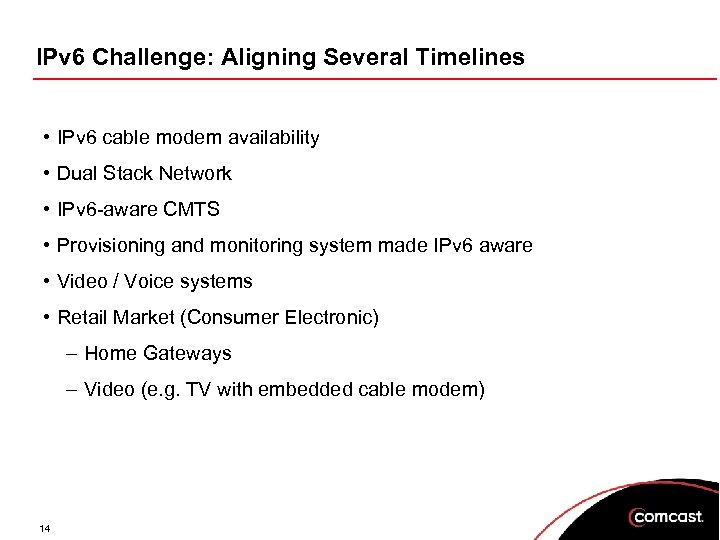 IPv6 Challenge: Aligning Several Timelines

• IPv6 cable modem availability

• Dual Stack Network

• IPv6-aware CMTS

• Provisioning and monitoring system made IPv6 aware

• Video / Voice systems

• Retail Market (Consumer Electronic)

– Home Gateways

– Video (e.g. TV with embedded cable modem)

14

comcast.